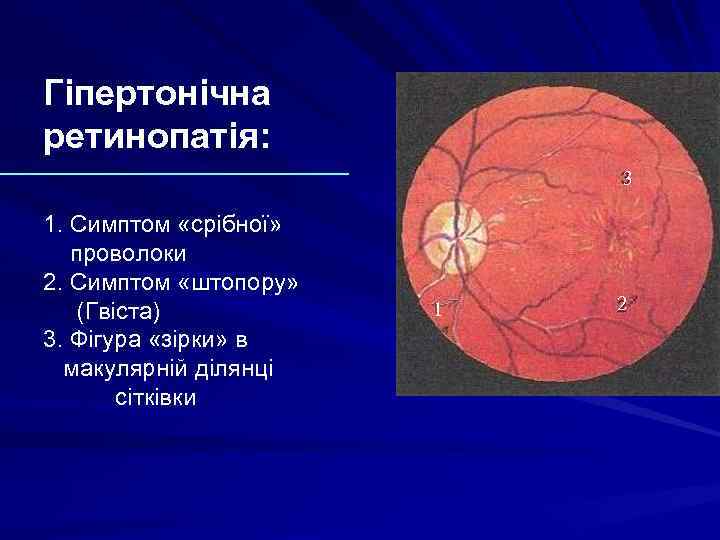 Гіпертонічна ретинопатія:

1. Симптом «срібної» проволоки
2. Симптом «штопору» (Гвіста)
3. Фігура «зірки» в макулярній ділянці сітківки

3
1
2